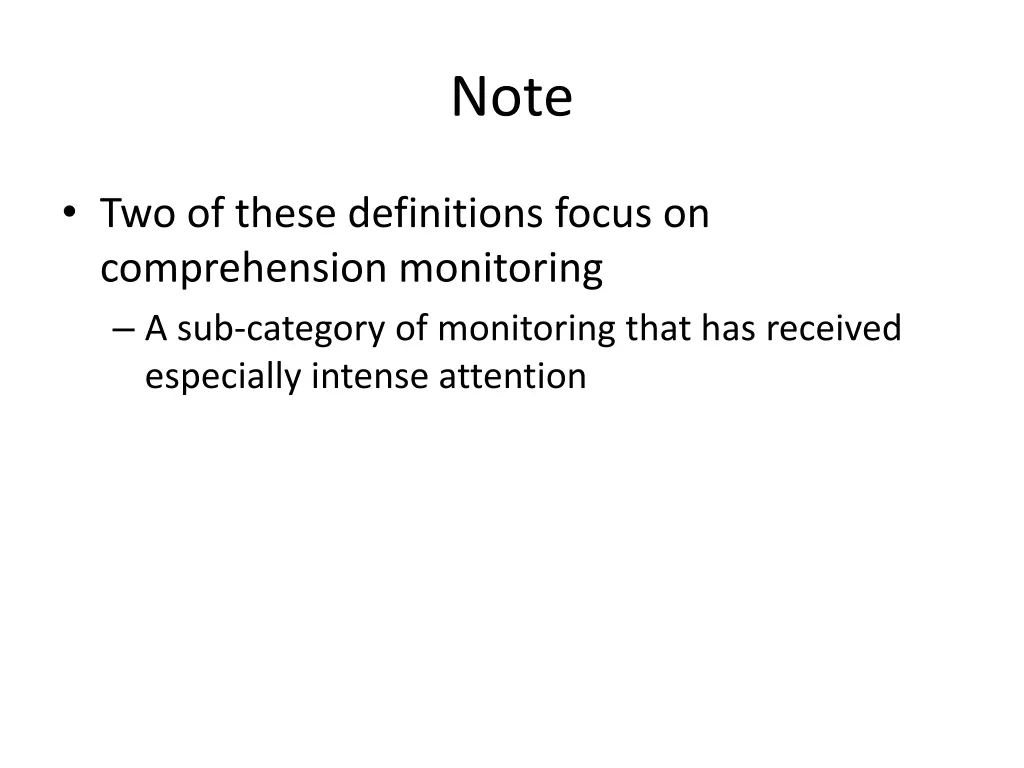 Note

• Two of these definitions focus on comprehension monitoring
– A sub-category of monitoring that has received especially intense attention